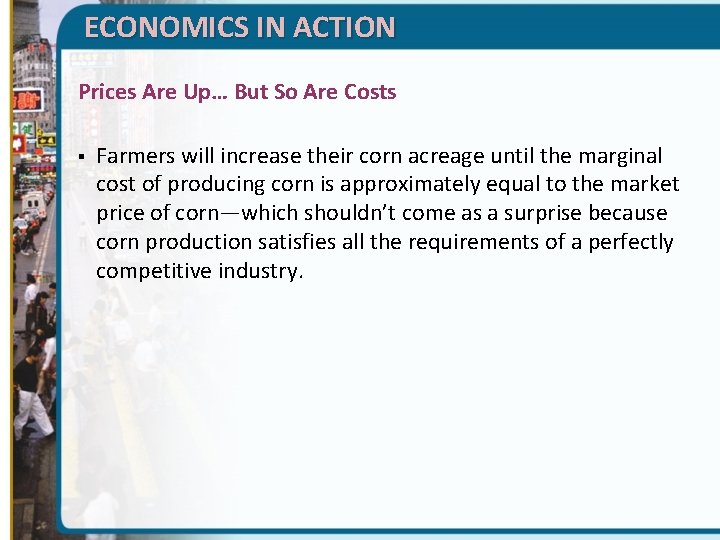 ECONOMICS IN ACTION

Prices Are Up… But So Are Costs

▪ Farmers will increase their corn acreage until the marginal cost of producing corn is approximately equal to the market price of corn—which shouldn't come as a surprise because corn production satisfies all the requirements of a perfectly competitive industry.